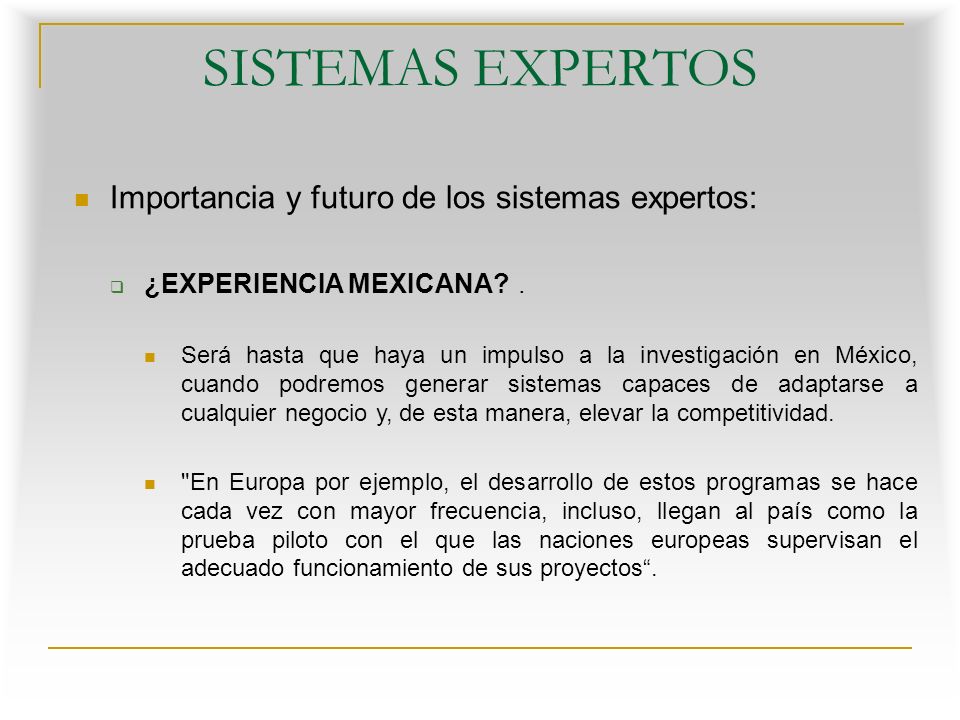 SISTEMAS EXPERTOS

Importancia y futuro de los sistemas expertos:

¿EXPERIENCIA MEXICANA? .

Será hasta que haya un impulso a la investigación en México, cuando podremos generar sistemas capaces de adaptarse a cualquier negocio y, de esta manera, elevar la competitividad.

"En Europa por ejemplo, el desarrollo de estos programas se hace cada vez con mayor frecuencia, incluso, llegan al país como la prueba piloto con el que las naciones europeas supervisan el adecuado funcionamiento de sus proyectos“.